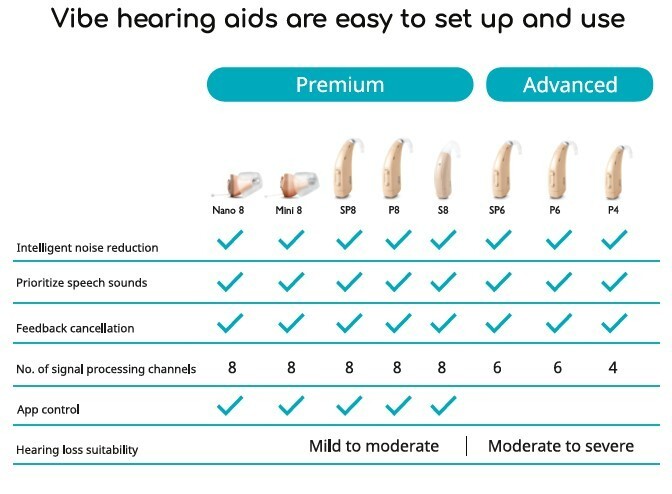 Vibe hearing aids are easy to set up and use

| | Premium | | | | | Advanced | | |
|---|---|---|---|---|---|---|---|---|
| | Nano 8 | Mini 8 | SP8 | P8 | S8 | SP6 | P6 | P4 |
| Intelligent noise reduction | ✓ | ✓ | ✓ | ✓ | ✓ | ✓ | ✓ | ✓ |
| Prioritize speech sounds | ✓ | ✓ | ✓ | ✓ | ✓ | ✓ | ✓ | ✓ |
| Feedback cancellation | ✓ | ✓ | ✓ | ✓ | ✓ | ✓ | ✓ | ✓ |
| No. of signal processing channels | 8 | 8 | 8 | 8 | 8 | 6 | 6 | 4 |
| App control | ✓ | ✓ | ✓ | ✓ | ✓ | | | |
| Hearing loss suitability | Mild to moderate | | | | | Moderate to severe | | |